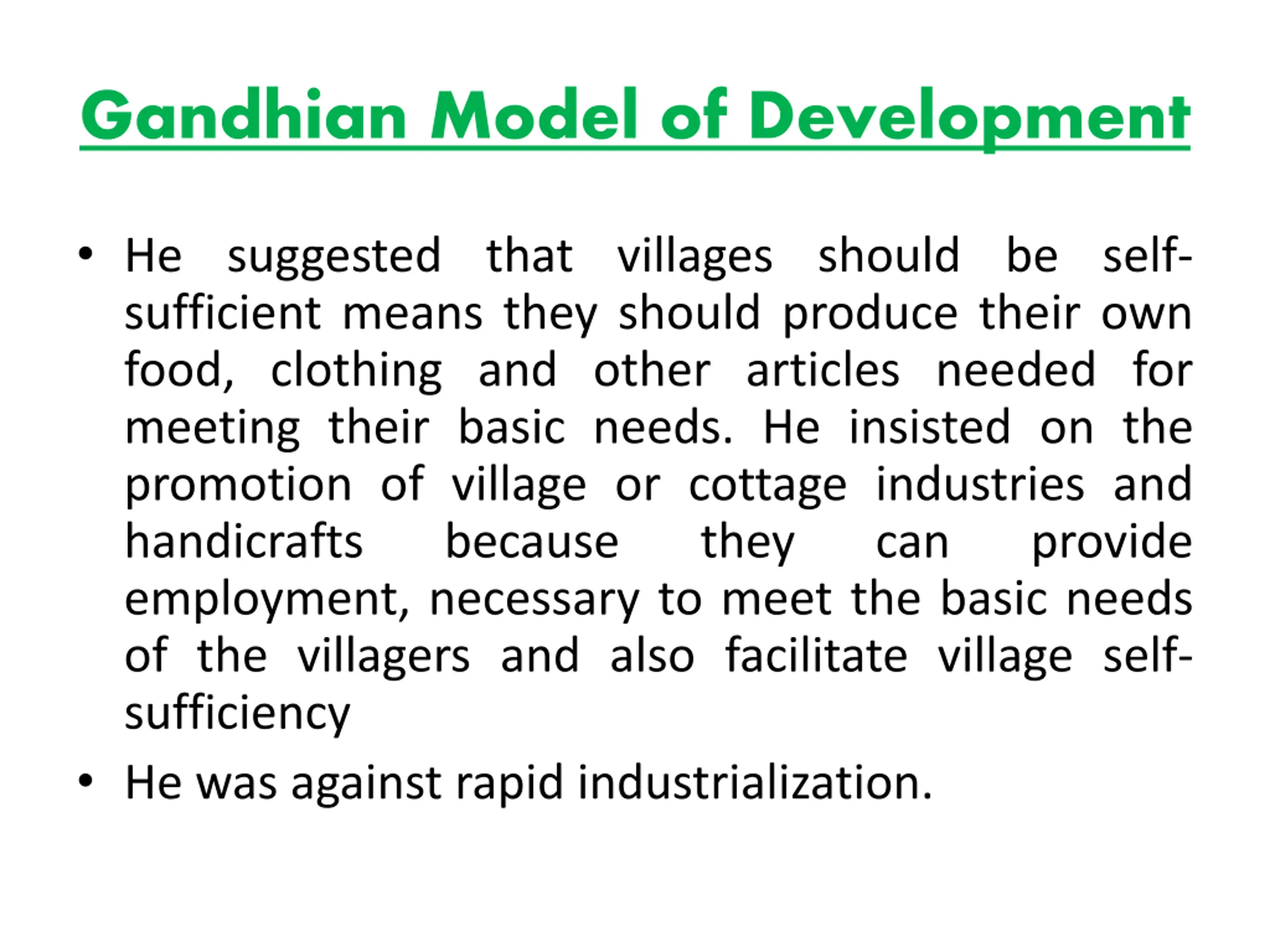 Gandhian Model of Development

• He suggested that villages should be self-sufficient means they should produce their own food, clothing and other articles needed for meeting their basic needs. He insisted on the promotion of village or cottage industries and handicrafts because they can provide employment, necessary to meet the basic needs of the villagers and also facilitate village self-sufficiency

• He was against rapid industrialization.